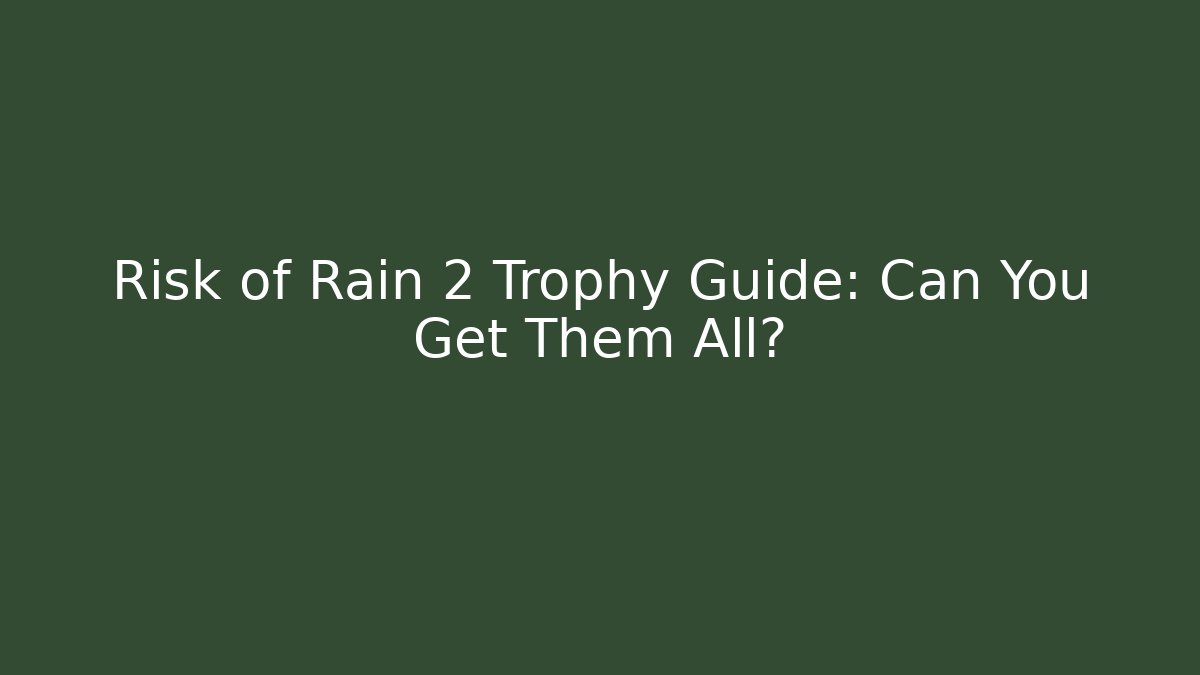 Risk of Rain 2 Trophy Guide: Can You Get Them All?